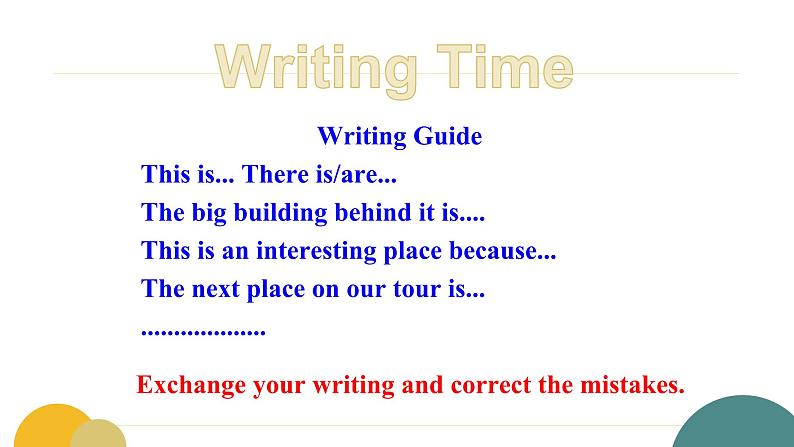 Writing Time

Writing Guide

This is... There is/are...

The big building behind it is....

This is an interesting place because...

The next place on our tour is...

..................

Exchange your writing and correct the mistakes.